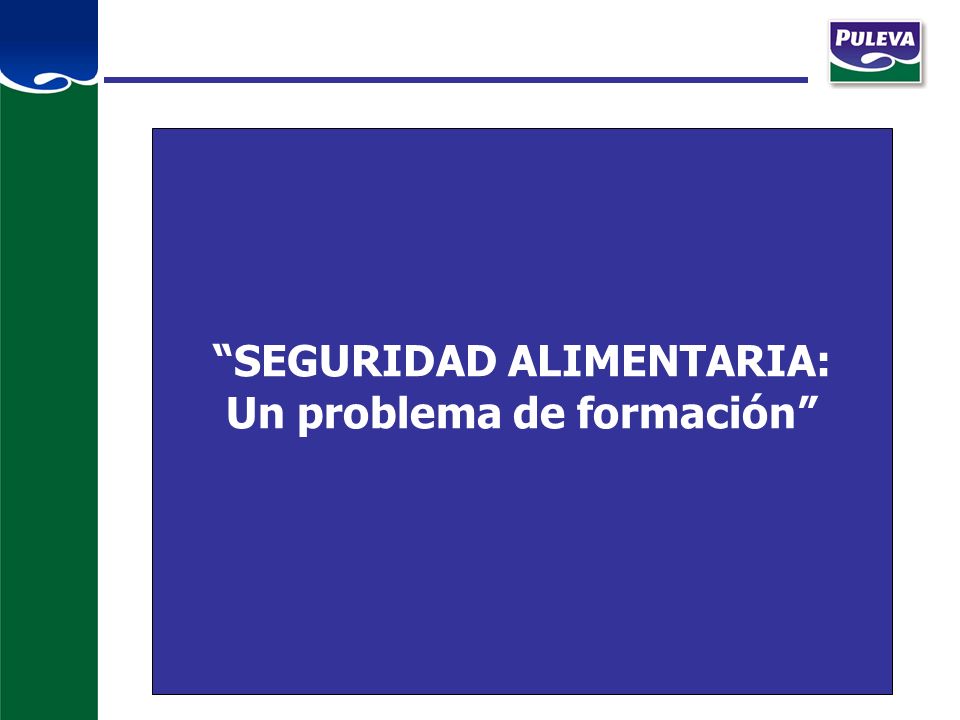 PULEVA

“SEGURIDAD ALIMENTARIA:
Un problema de formación”